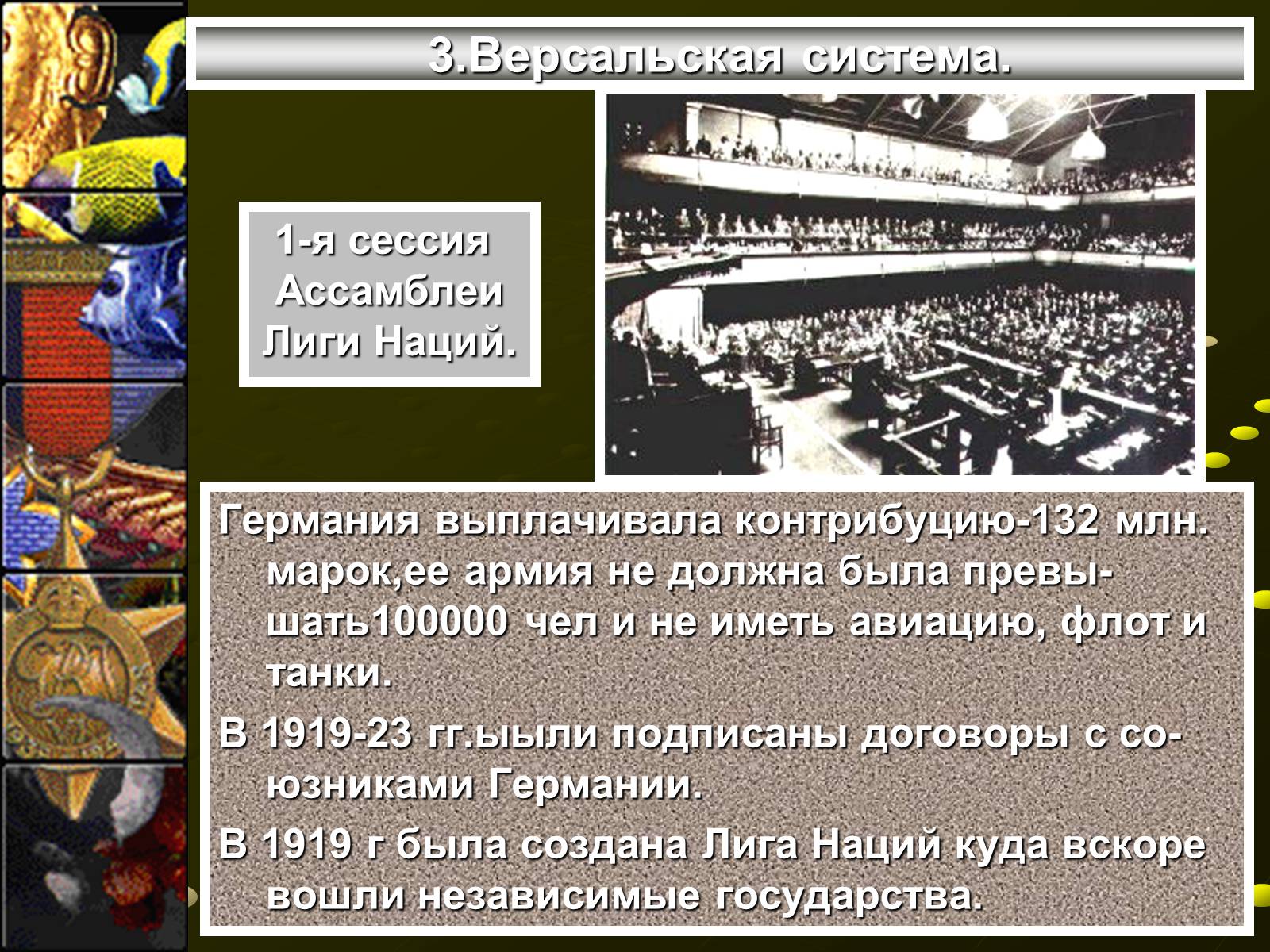 3.Версальская система.

1-я сессия Ассамблеи Лиги Наций.

Германия выплачивала контрибуцию-132 млн. марок,ее армия не должна была превышать100000 чел и не иметь авиацию, флот и танки.

В 1919-23 гг.ыыли подписаны договоры с союзниками Германии.

В 1919 г была создана Лига Наций куда вскоре вошли независимые государства.